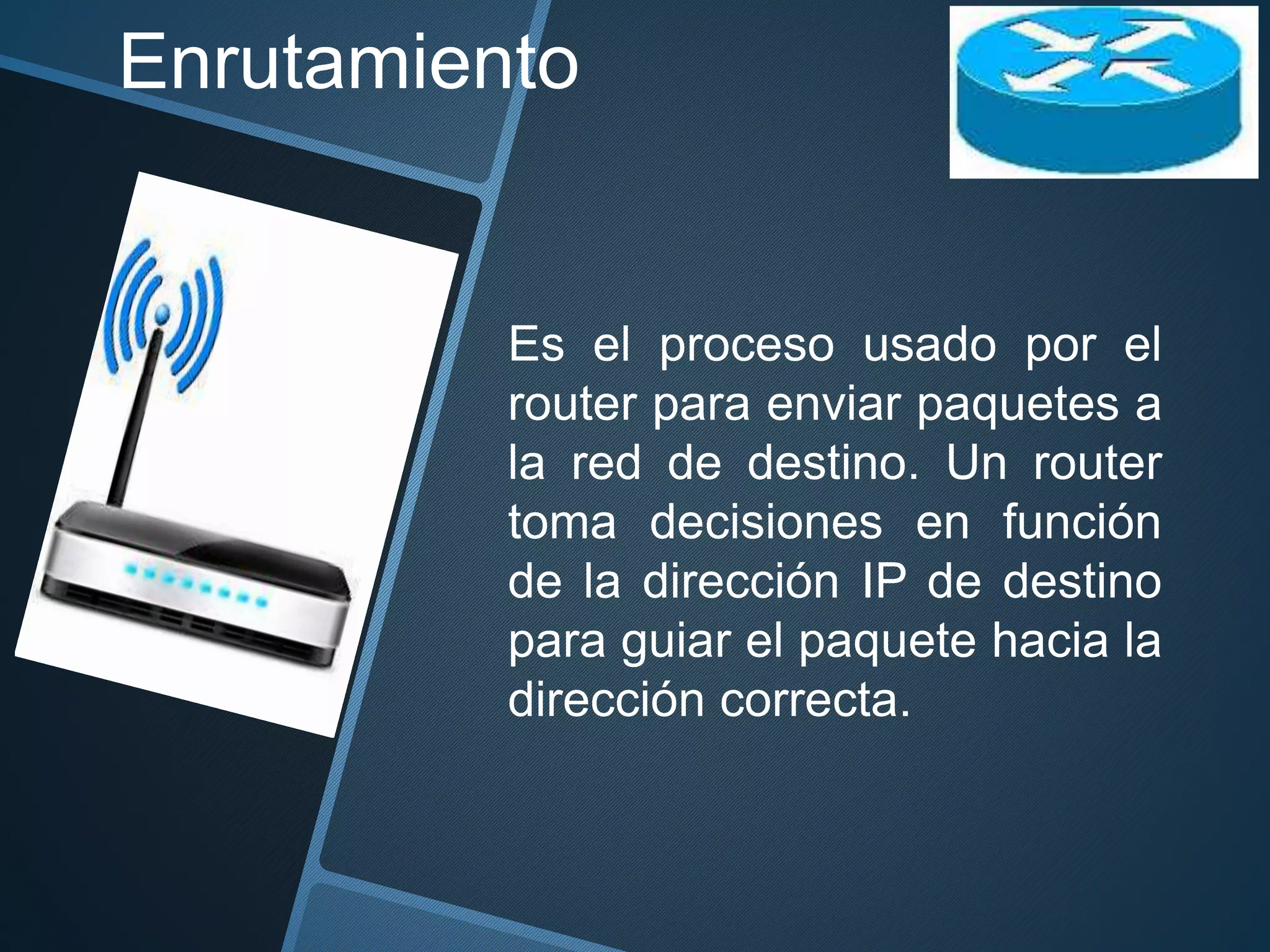 Enrutamiento

Es el proceso usado por el router para enviar paquetes a la red de destino. Un router toma decisiones en función de la dirección IP de destino para guiar el paquete hacia la dirección correcta.